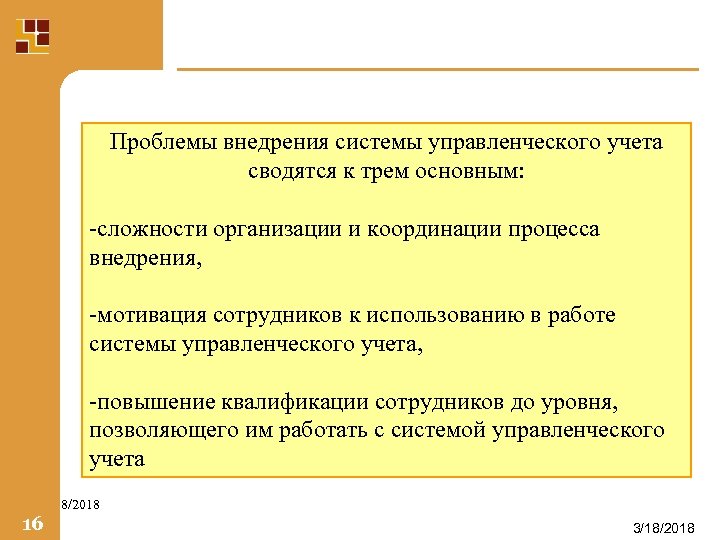 Проблемы внедрения системы управленческого учета сводятся к трем основным:

-сложности организации и координации процесса внедрения,

-мотивация сотрудников к использованию в работе системы управленческого учета,

-повышение квалификации сотрудников до уровня, позволяющего им работать с системой управленческого учета

8/2018

16

3/18/2018